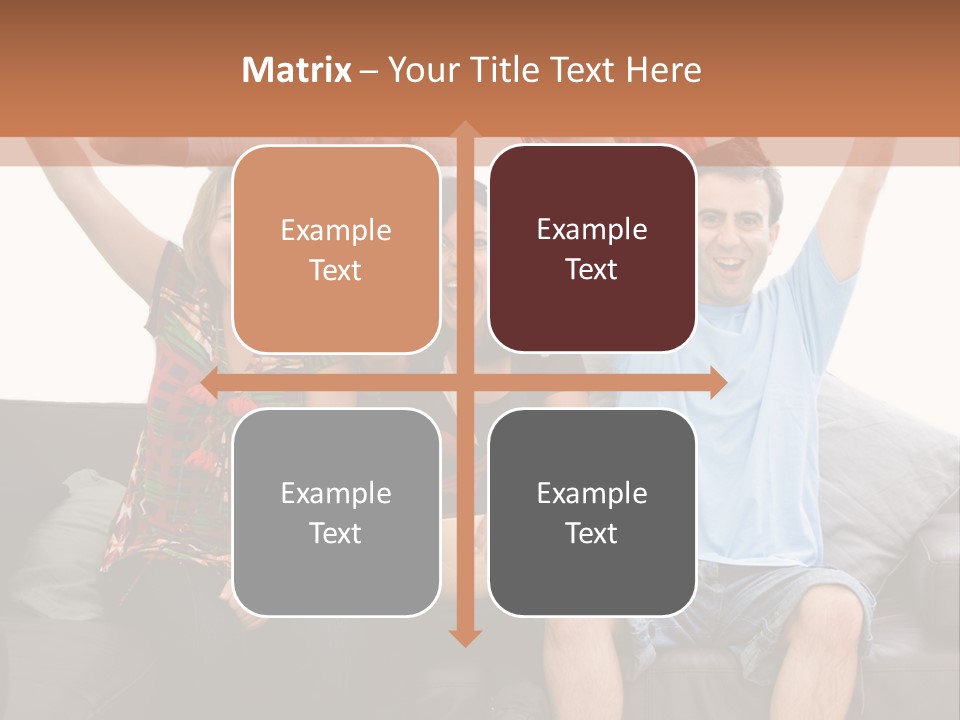 Matrix – Your Title Text Here

Example Text

Example Text

Example Text

Example Text